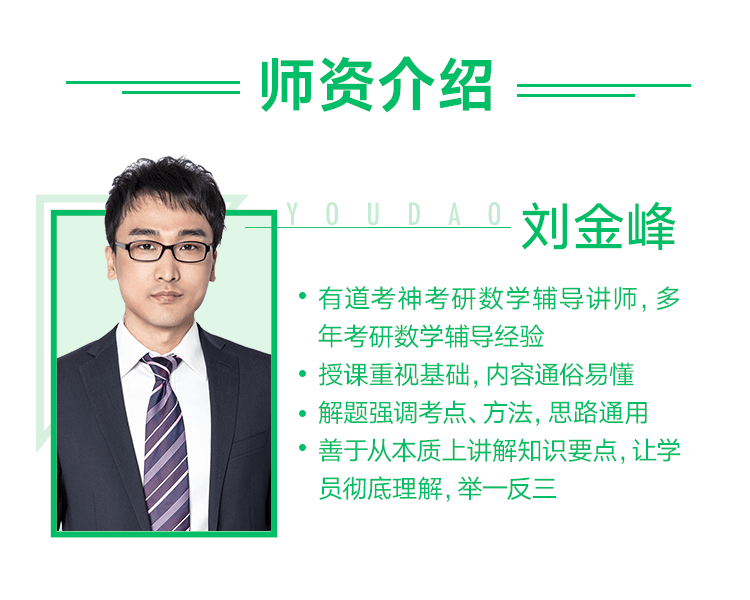 师资介绍

YOUDAO

刘金峰

• 有道考神考研数学辅导讲师，多年考研数学辅导经验
• 授课重视基础，内容通俗易懂
• 解题强调考点、方法，思路通用
• 善于从本质上讲解知识要点，让学员彻底理解，举一反三